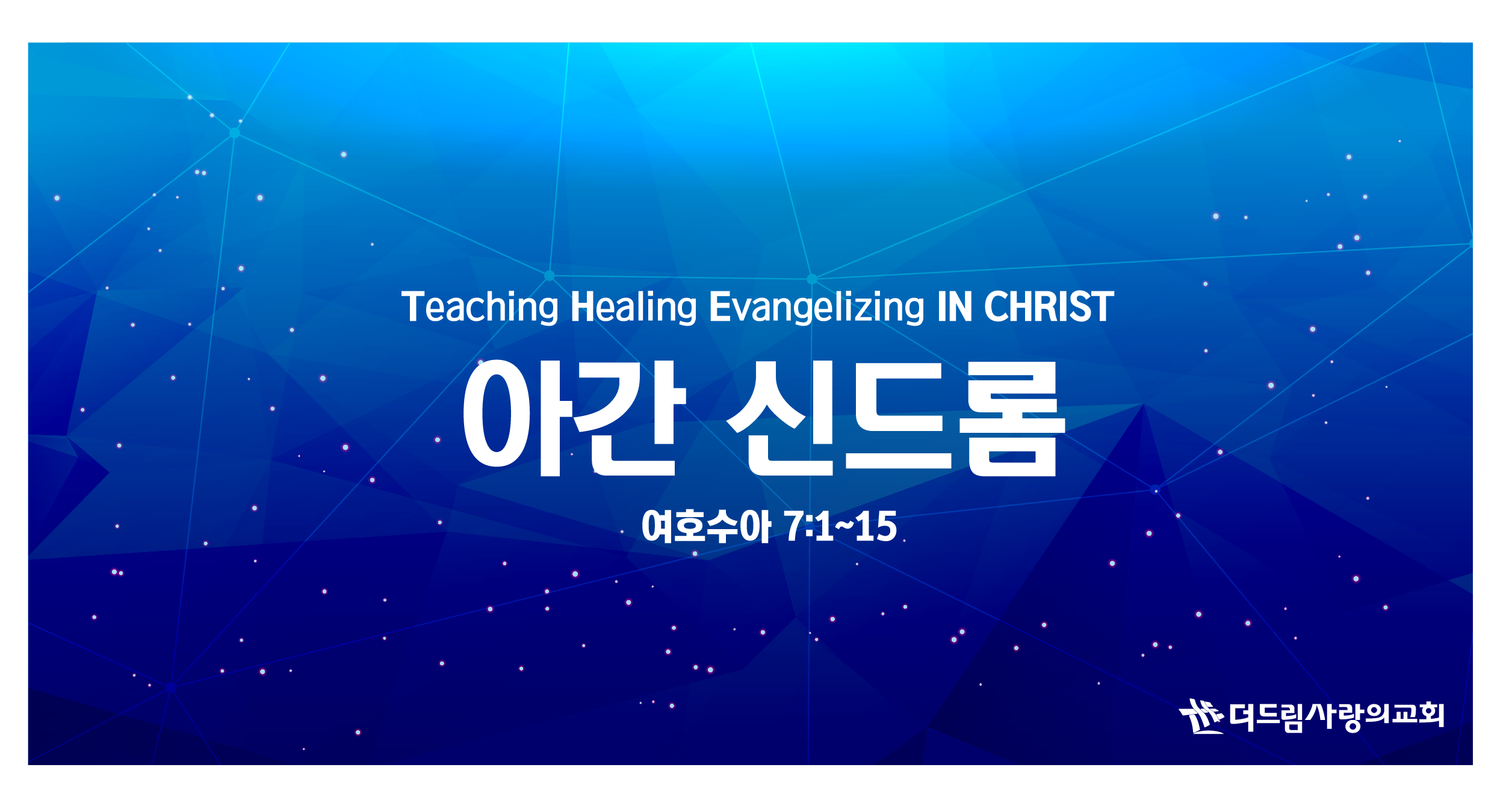 Teaching Healing Evangelizing IN CHRIST

아간 신드롬

여호수아 7:1~15

더드림사랑의교회